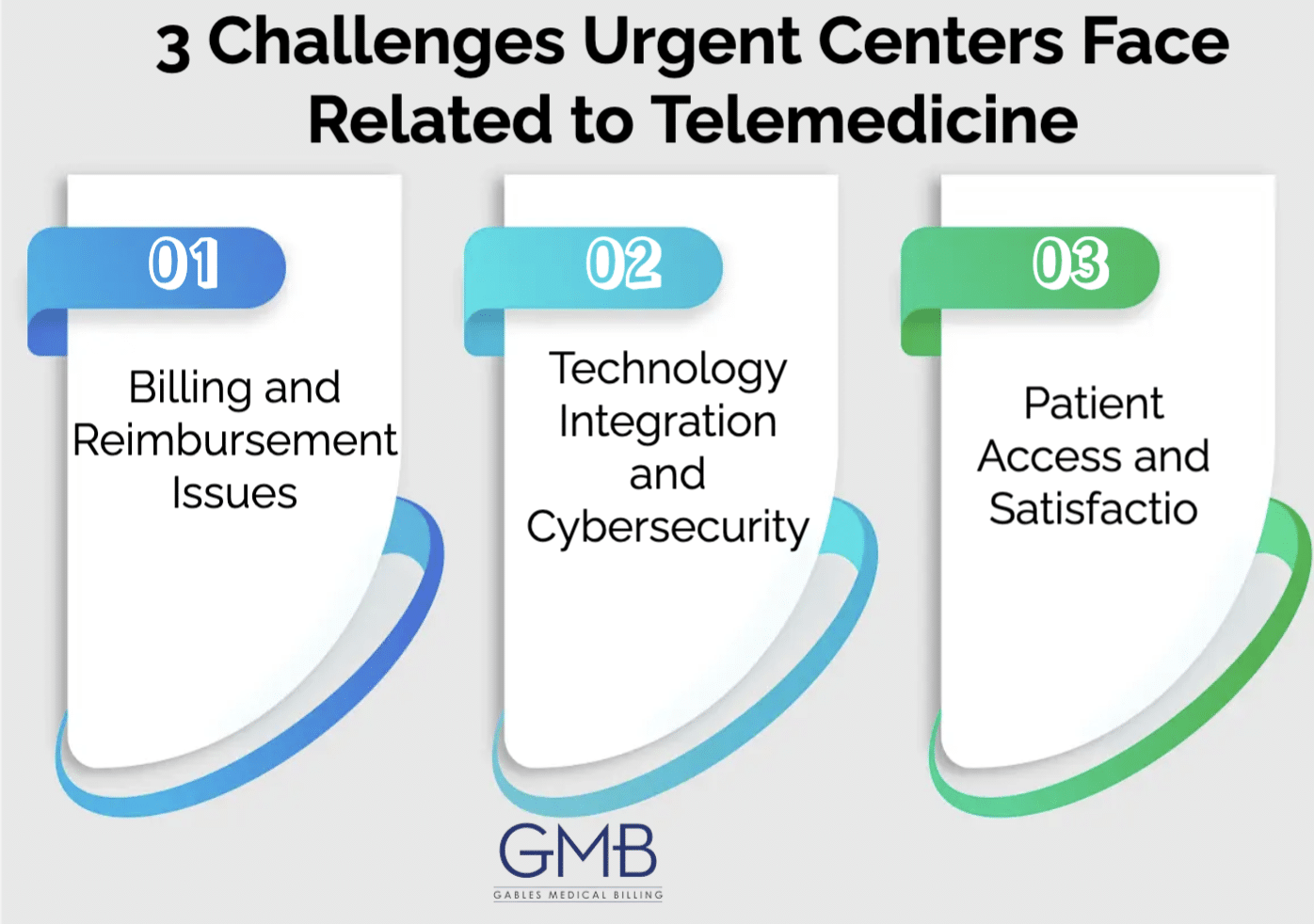 3 Challenges Urgent Centers Face Related to Telemedicine

01

Billing and Reimbursement Issues

02

Technology Integration and Cybersecurity

03

Patient Access and Satisfactio

GMB

GABLES MEDICAL BILLING